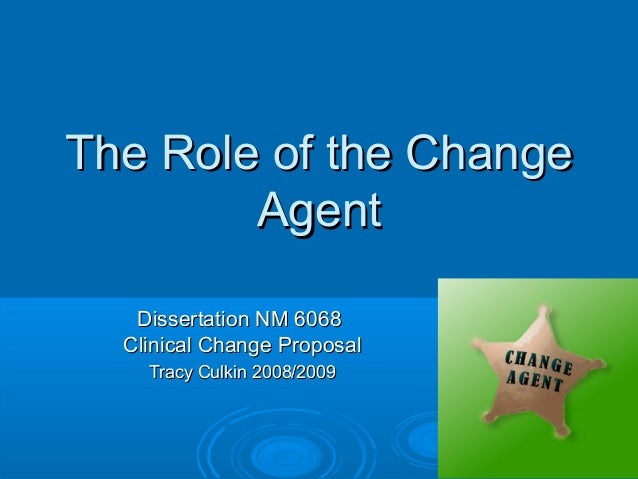 The Role of the Change Agent

Dissertation NM 6068
Clinical Change Proposal
Tracy Culkin 2008/2009

CHANGE AGENT